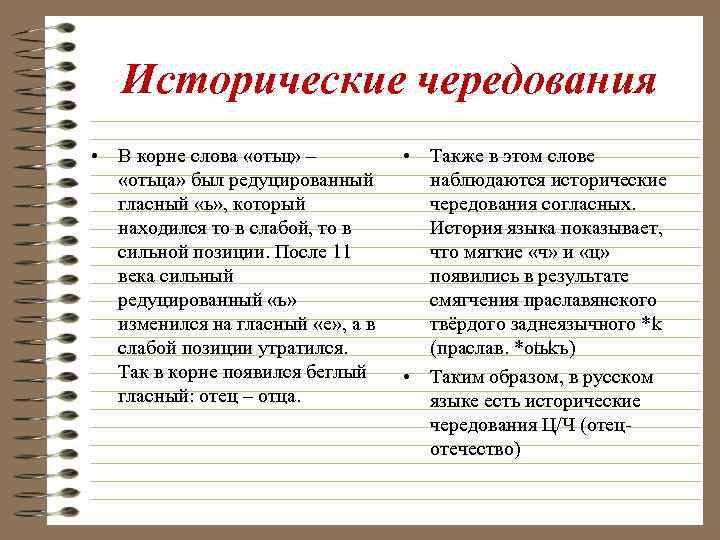 Исторические чередования

• В корне слова «отьц» – «отьца» был редуцированный гласный «ь», который находился то в слабой, то в сильной позиции. После 11 века сильный редуцированный «ь» изменился на гласный «е», а в слабой позиции утратился. Так в корне появился беглый гласный: отец – отца.

• Также в этом слове наблюдаются исторические чередования согласных. История языка показывает, что мягкие «ч» и «ц» появились в результате смягчения праславянского твёрдого заднеязычного *k (праслав. *otьkъ)

• Таким образом, в русском языке есть исторические чередования Ц/Ч (отец-отечество)